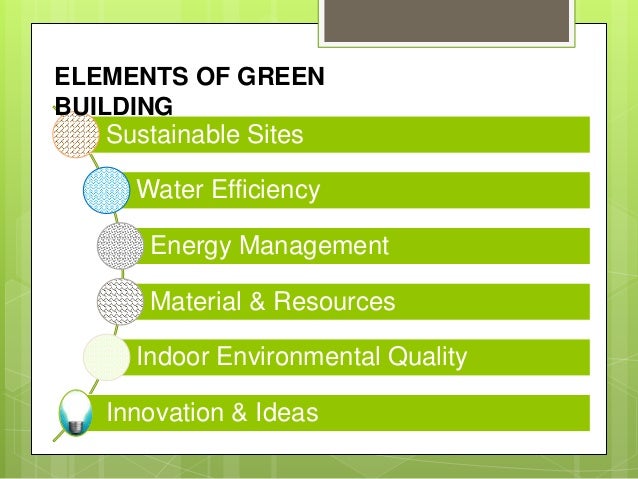 ELEMENTS OF GREEN BUILDING

Sustainable Sites

Water Efficiency

Energy Management

Material & Resources

Indoor Environmental Quality

Innovation & Ideas